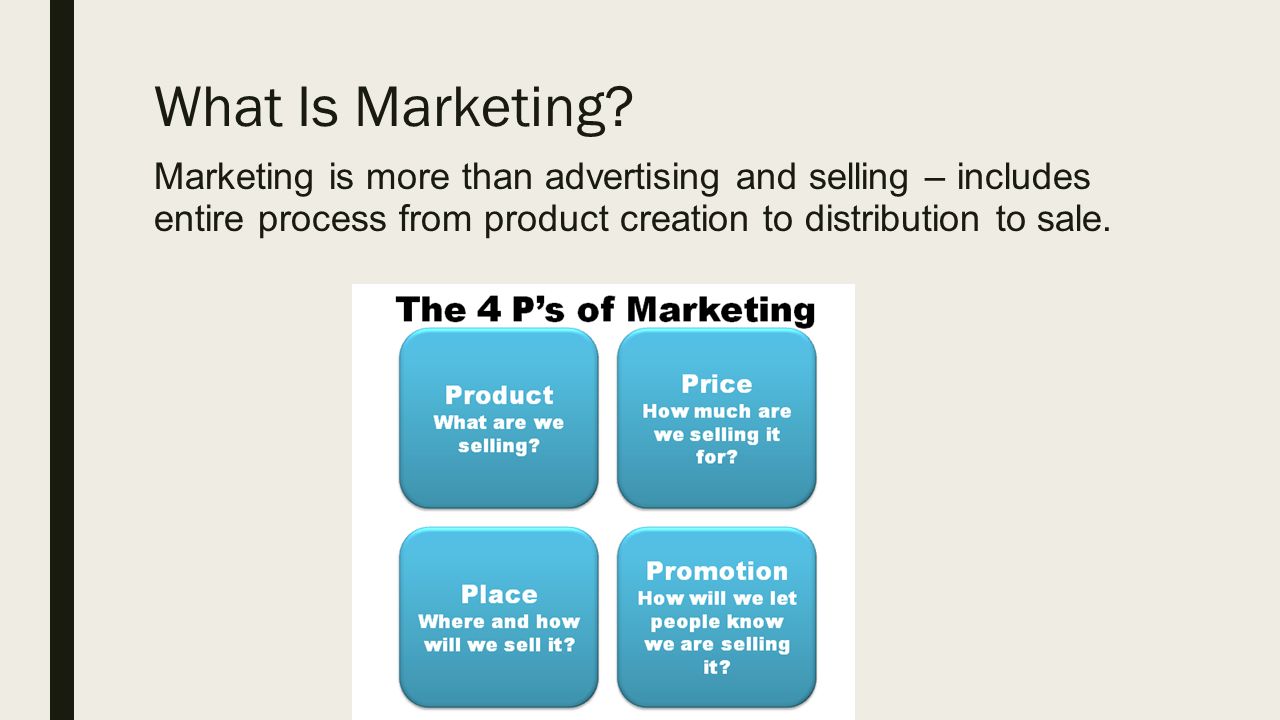 What Is Marketing?

Marketing is more than advertising and selling – includes entire process from product creation to distribution to sale.

The 4 P's of Marketing

Product
What are we selling?

Price
How much are we selling it for?

Place
Where and how will we sell it?

Promotion
How will we let people know we are selling it?